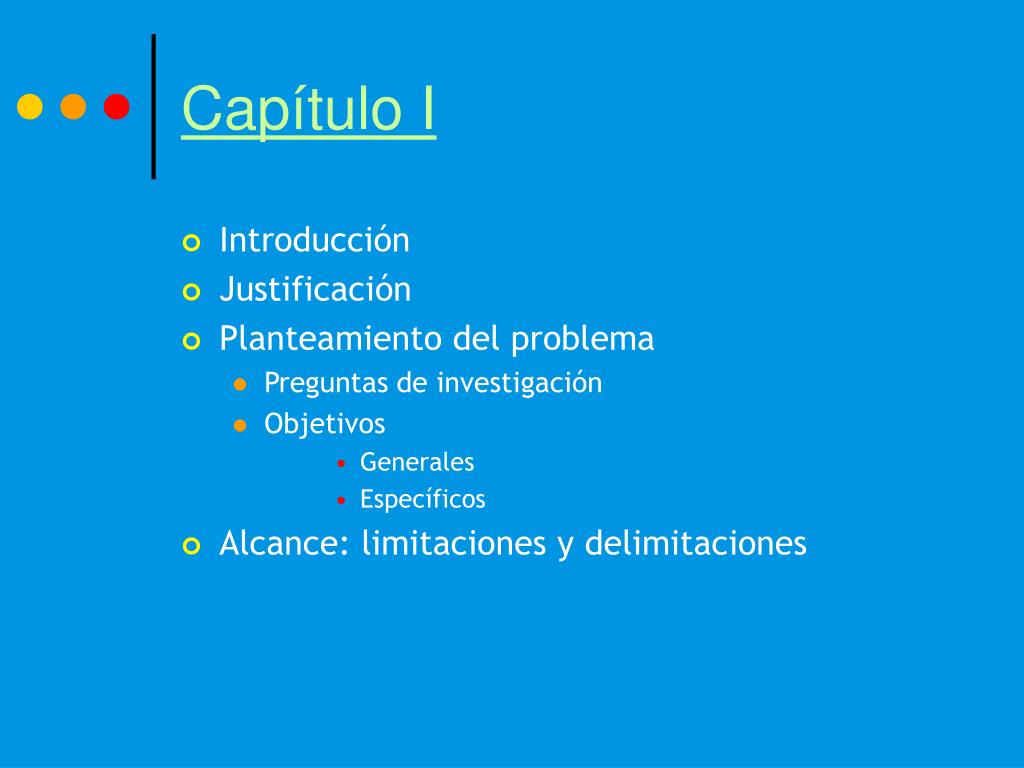 Capítulo I

Introducción
Justificación
Planteamiento del problema
Preguntas de investigación
Objetivos
Generales
Específicos
Alcance: limitaciones y delimitaciones